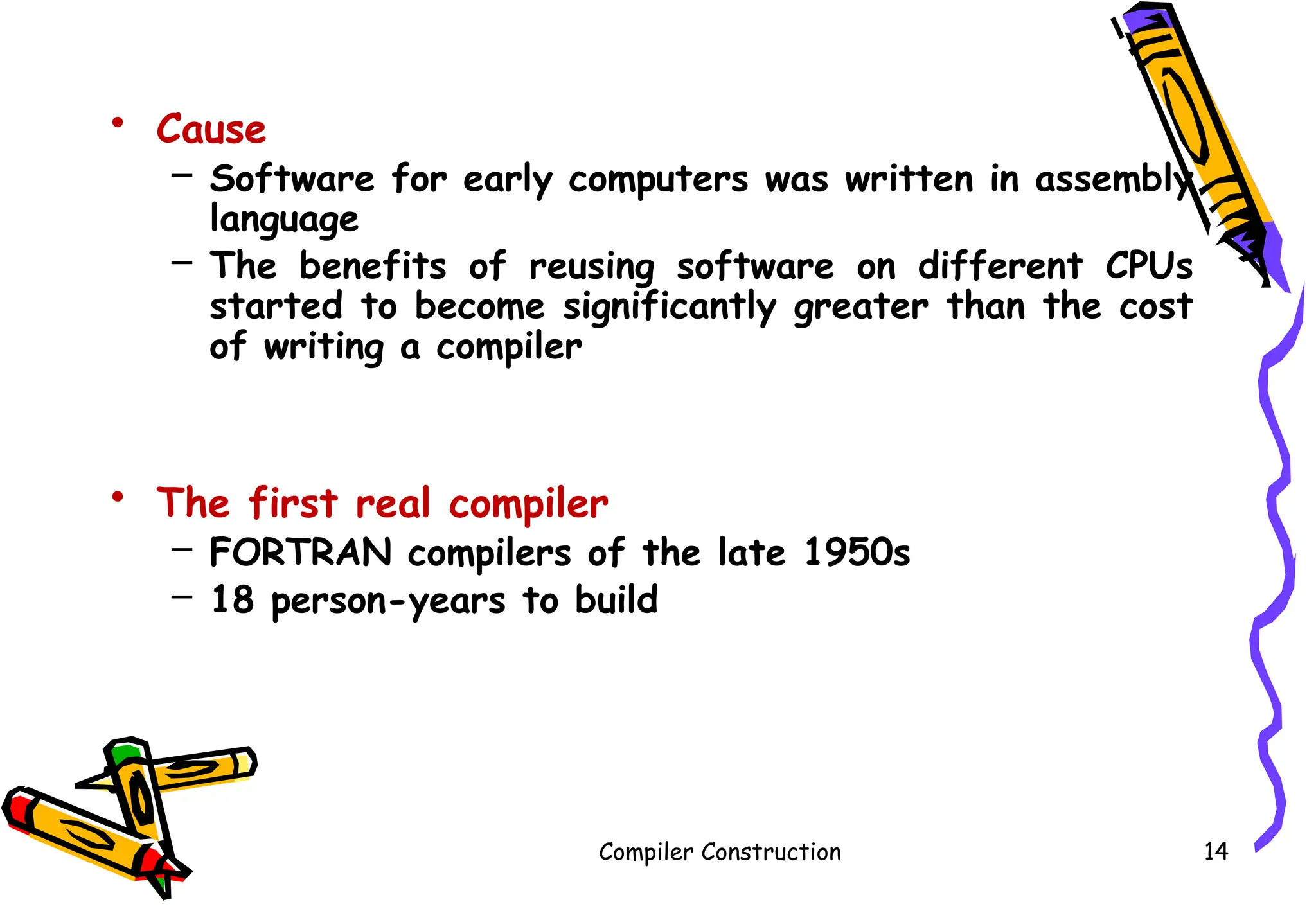 • Cause

– Software for early computers was written in assembly language

– The benefits of reusing software on different CPUs started to become significantly greater than the cost of writing a compiler

• The first real compiler

– FORTRAN compilers of the late 1950s

– 18 person-years to build

Compiler Construction

14